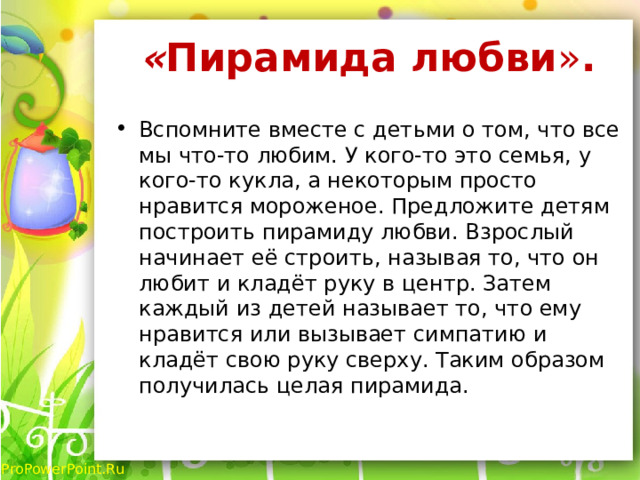 «Пирамида любви».

• Вспомните вместе с детьми о том, что все мы что-то любим. У кого-то это семья, у кого-то кукла, а некоторым просто нравится мороженое. Предложите детям построить пирамиду любви. Взрослый начинает её строить, называя то, что он любит и кладёт руку в центр. Затем каждый из детей называет то, что ему нравится или вызывает симпатию и кладёт свою руку сверху. Таким образом получилась целая пирамида.

ProPowerPoint.Ru